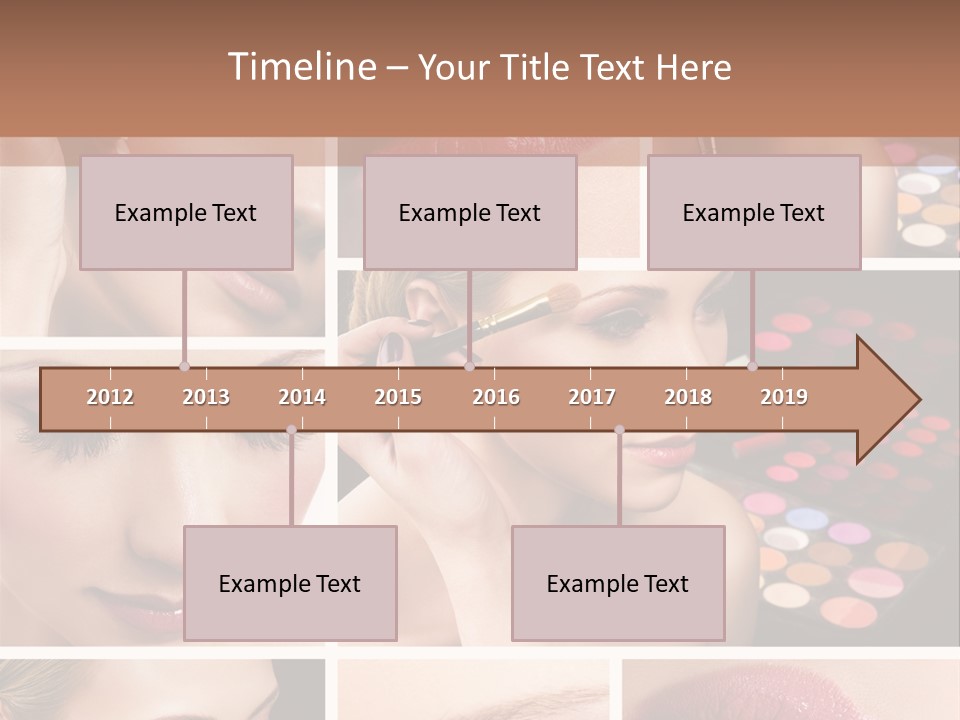 Timeline – Your Title Text Here

Example Text

Example Text

Example Text

2012 2013 2014 2015 2016 2017 2018 2019

Example Text

Example Text